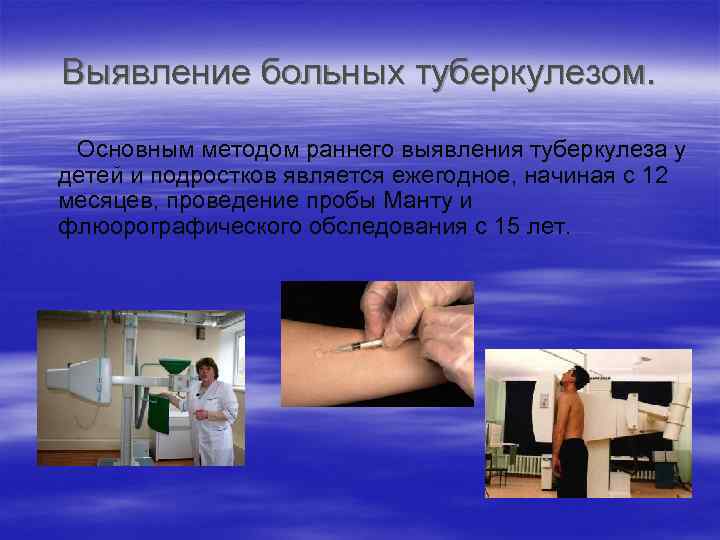 Выявление больных туберкулезом.

Основным методом раннего выявления туберкулеза у детей и подростков является ежегодное, начиная с 12 месяцев, проведение пробы Манту и флюорографического обследования с 15 лет.